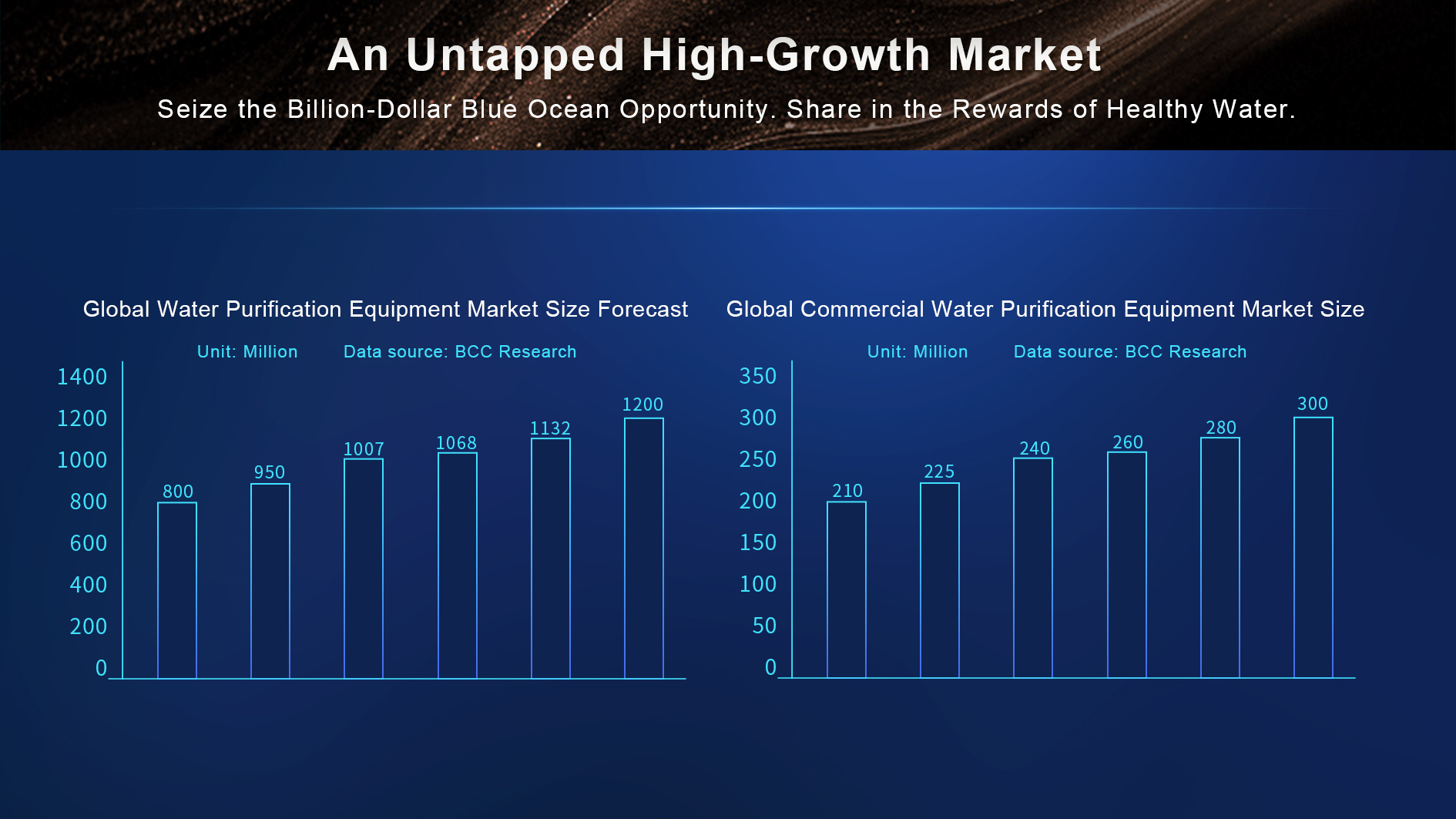 An Untapped High-Growth Market

Seize the Billion-Dollar Blue Ocean Opportunity. Share in the Rewards of Healthy Water.

Global Water Purification Equipment Market Size Forecast

Unit: Million Data source: BCC Research

1400
1200
1000
800
600
400
200
0

800 950 1007 1068 1132 1200

Global Commercial Water Purification Equipment Market Size

Unit: Million Data source: BCC Research

350
300
250
200
150
100
50
0

210 225 240 260 280 300